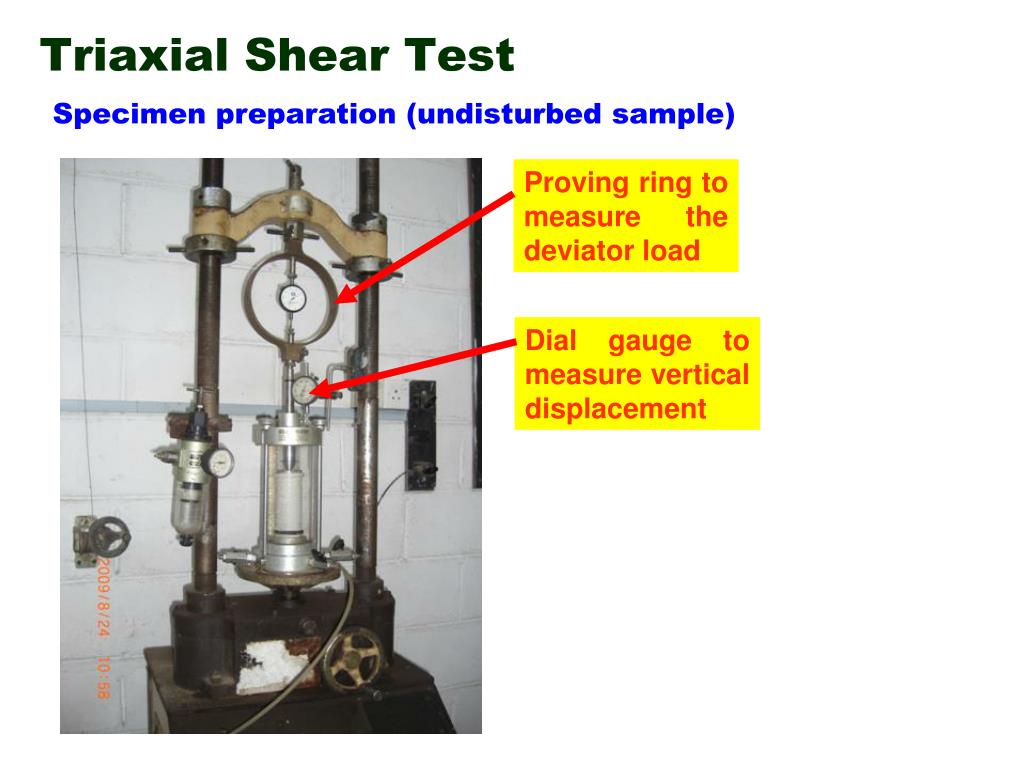 Triaxial Shear Test

Specimen preparation (undisturbed sample)

Proving ring to measure the deviator load

Dial gauge to measure vertical displacement

2009/8/24 10:58